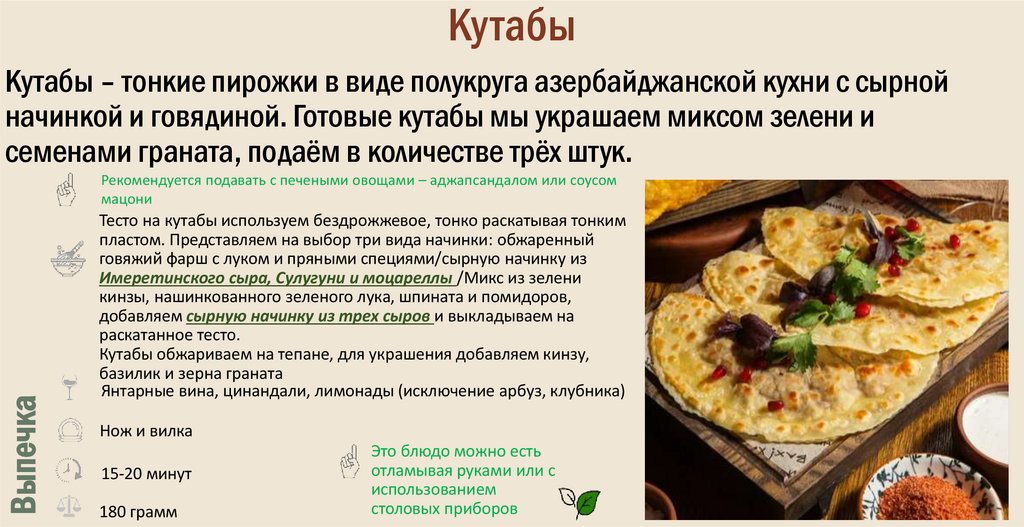 Кутабы

Кутабы – тонкие пирожки в виде полукруга азербайджанской кухни с сырной начинкой и говядиной. Готовые кутабы мы украшаем миксом зелени и семенами граната, подаём в количестве трёх штук.

Рекомендуется подавать с печеными овощами – аджапсандалом или соусом мацони

Тесто на кутабы используем бездрожжевое, тонко раскатывая тонким пластом. Представляем на выбор три вида начинки: обжаренный говяжий фарш с луком и пряными специями/сырную начинку из Имеретинского сыра, Сулугуни и моцареллы /Микс из зелени кинзы, нашинкованного зеленого лука, шпината и помидоров, добавляем сырную начинку из трех сыров и выкладываем на раскатанное тесто.
Кутабы обжариваем на тепане, для украшения добавляем кинзу, базилик и зерна граната

Янтарные вина, цинандали, лимонады (исключение арбуз, клубника)

Нож и вилка

15-20 минут

180 грамм

Это блюдо можно есть отламывая руками или с использованием столовых приборов

Выпечка